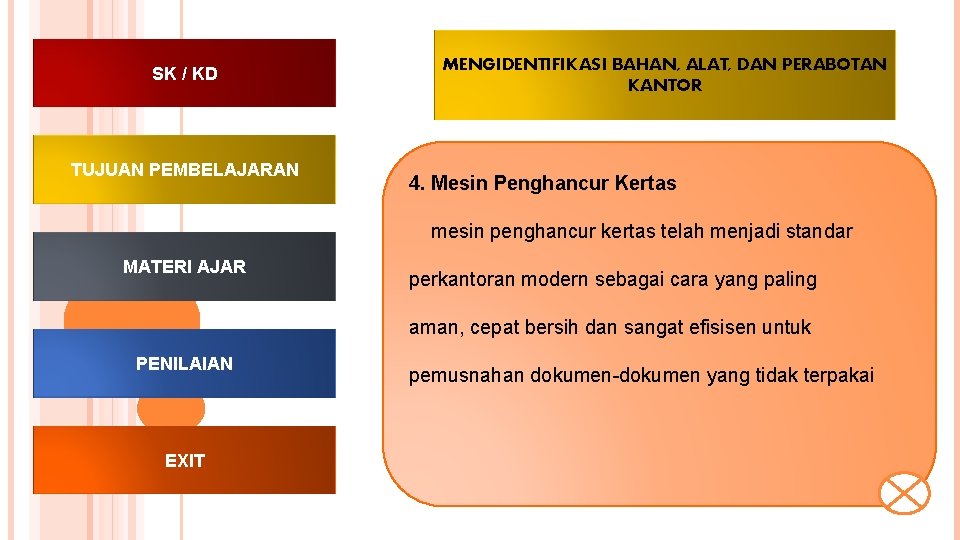 SK / KD

TUJUAN PEMBELAJARAN

MATERI AJAR

PENILAIAN

EXIT

MENGIDENTIFIKASI BAHAN, ALAT, DAN PERABOTAN KANTOR

4. Mesin Penghancur Kertas

mesin penghancur kertas telah menjadi standar perkantoran modern sebagai cara yang paling aman, cepat bersih dan sangat efisisen untuk pemusnahan dokumen-dokumen yang tidak terpakai